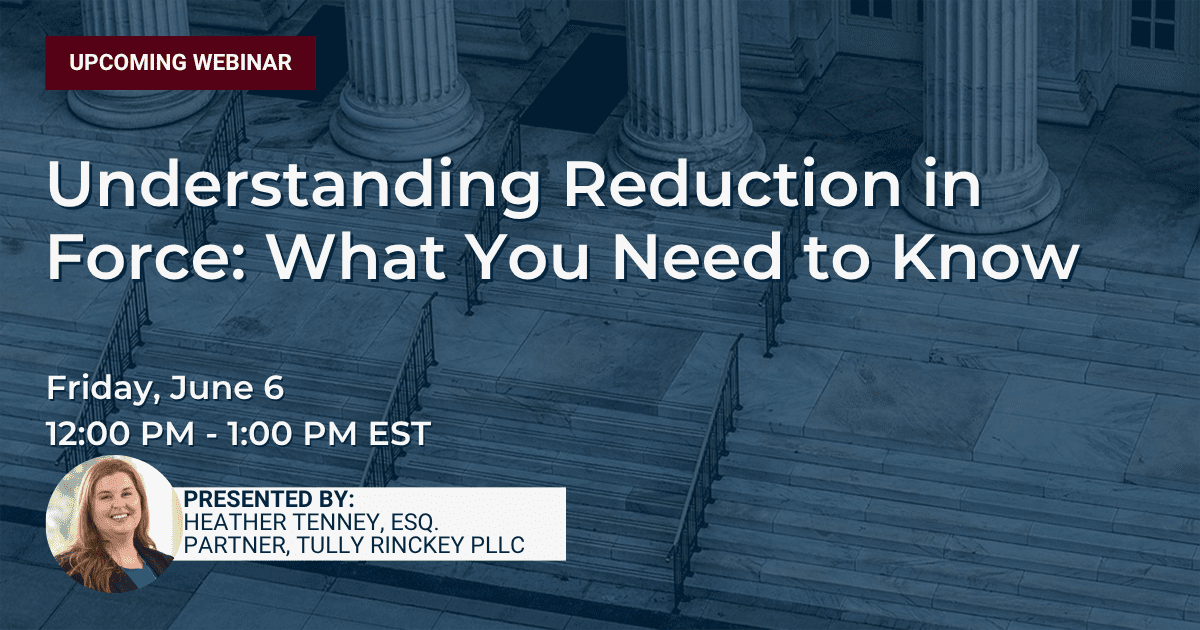 UPCOMING WEBINAR

Understanding Reduction in Force: What You Need to Know

Friday, June 6
12:00 PM - 1:00 PM EST

PRESENTED BY:
HEATHER TENNEY, ESQ.
PARTNER, TULLY RINCKEY PLLC